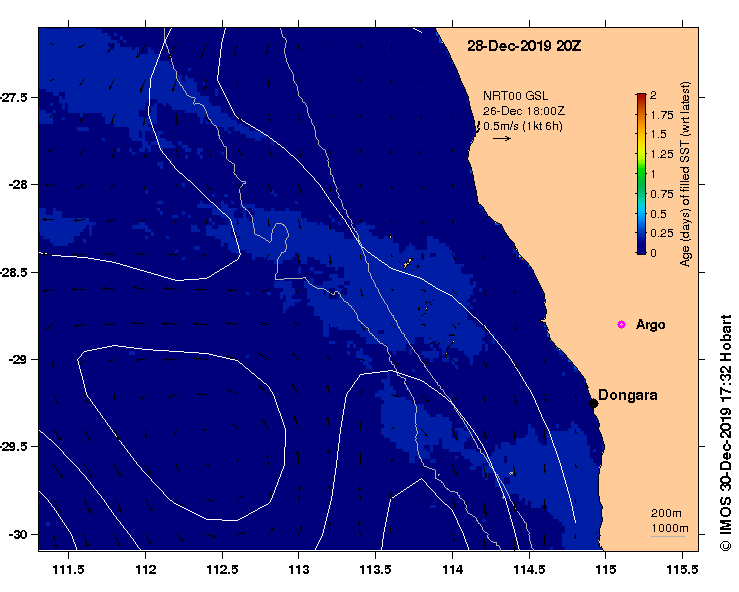 28-Dec-2019 20Z

NRT00 GSL
26-Dec 18:00Z
0.5m/s (1kt 6h)

2
1.75
1.5
1.25
1
0.75
0.5
0.25
0
Age (days) of filled SST (wrt latest)

Argo
Dongara

200m
1000m

-27.5
-28
-28.5
-29
-29.5
-30

111.5
112
112.5
113
113.5
114
114.5
115
115.5

© IMOS 30-Dec-2019 17:32 Hobart